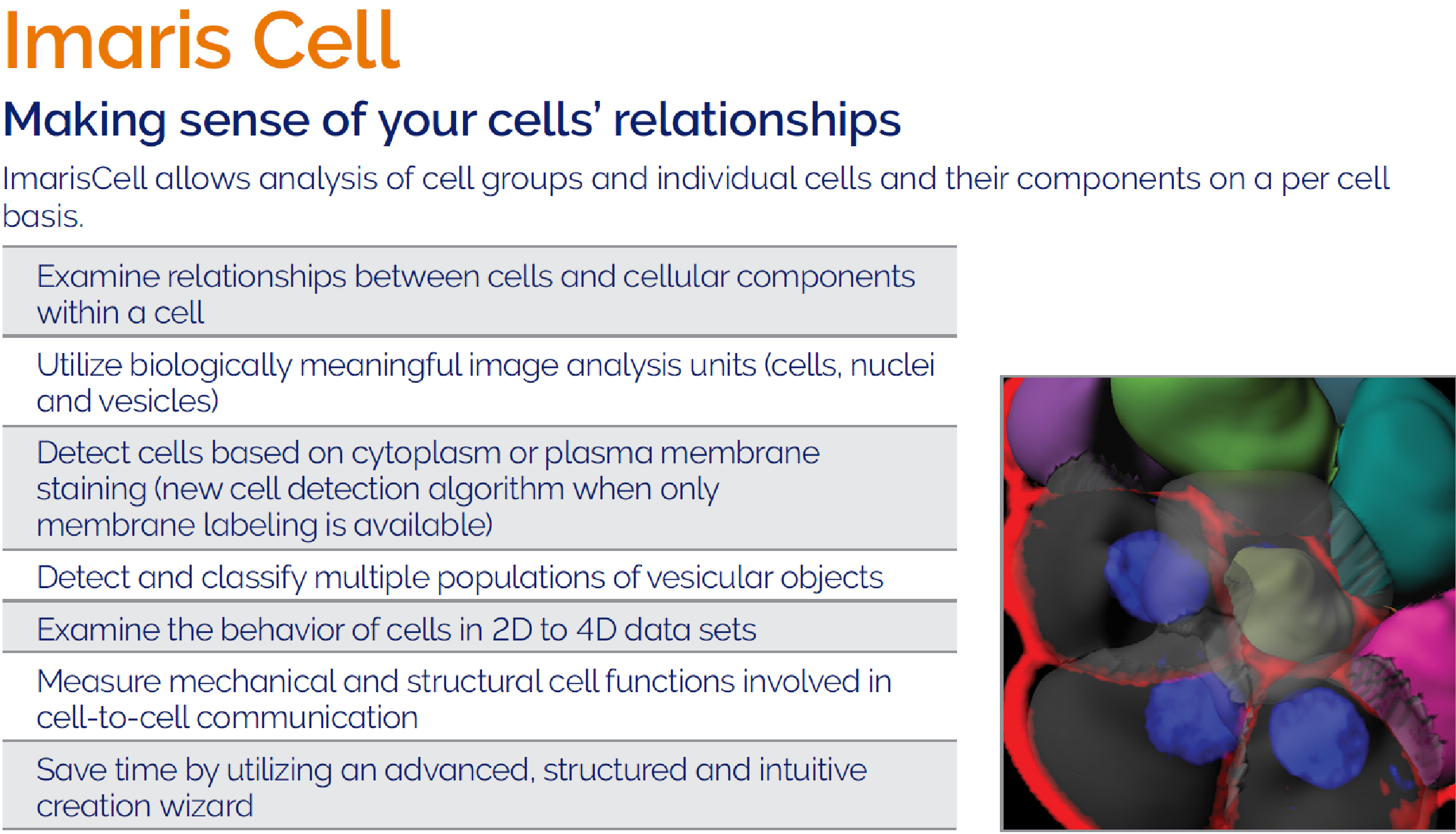 Imaris Cell

Making sense of your cells' relationships

ImarisCell allows analysis of cell groups and individual cells and their components on a per cell basis.

Examine relationships between cells and cellular components within a cell

Utilize biologically meaningful image analysis units (cells, nuclei and vesicles)

Detect cells based on cytoplasm or plasma membrane staining (new cell detection algorithm when only membrane labeling is available)

Detect and classify multiple populations of vesicular objects

Examine the behavior of cells in 2D to 4D data sets

Measure mechanical and structural cell functions involved in cell-to-cell communication

Save time by utilizing an advanced, structured and intuitive creation wizard